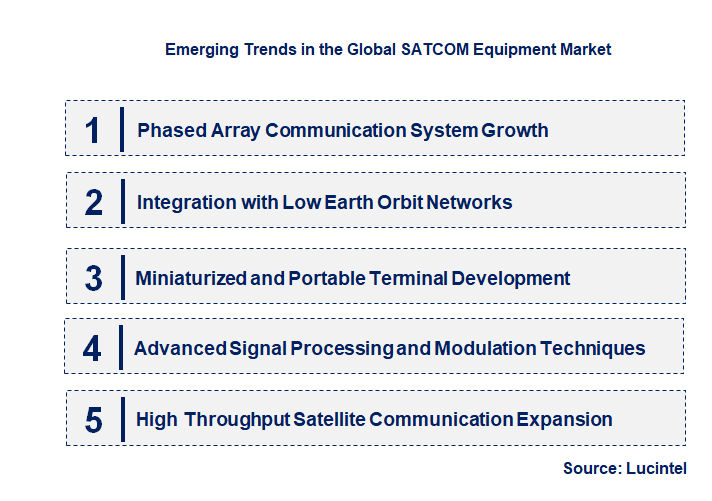 Emerging Trends in the Global SATCOM Equipment Market

1 Phased Array Communication System Growth

2 Integration with Low Earth Orbit Networks

3 Miniaturized and Portable Terminal Development

4 Advanced Signal Processing and Modulation Techniques

5 High Throughput Satellite Communication Expansion

Source: Lucintel